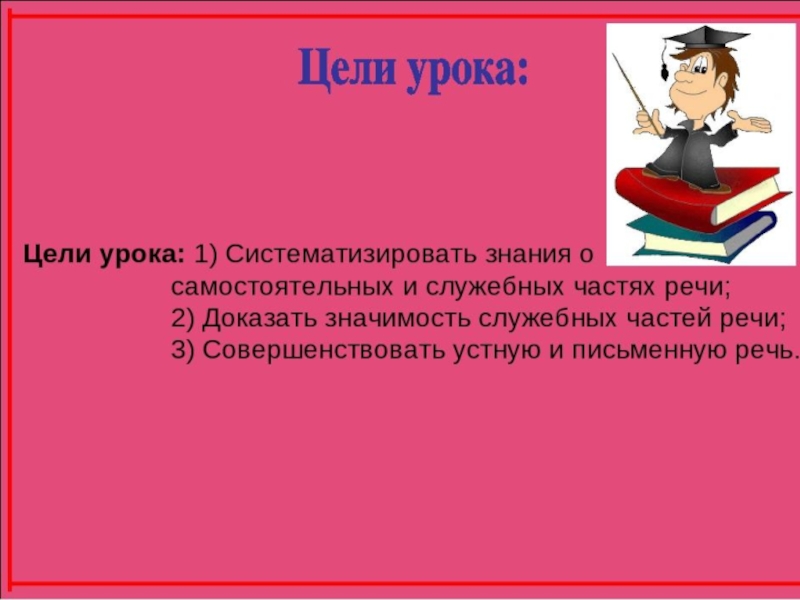 Цели урока:

Цели урока: 1) Систематизировать знания о самостоятельных и служебных частях речи;
2) Доказать значимость служебных частей речи;
3) Совершенствовать устную и письменную речь.